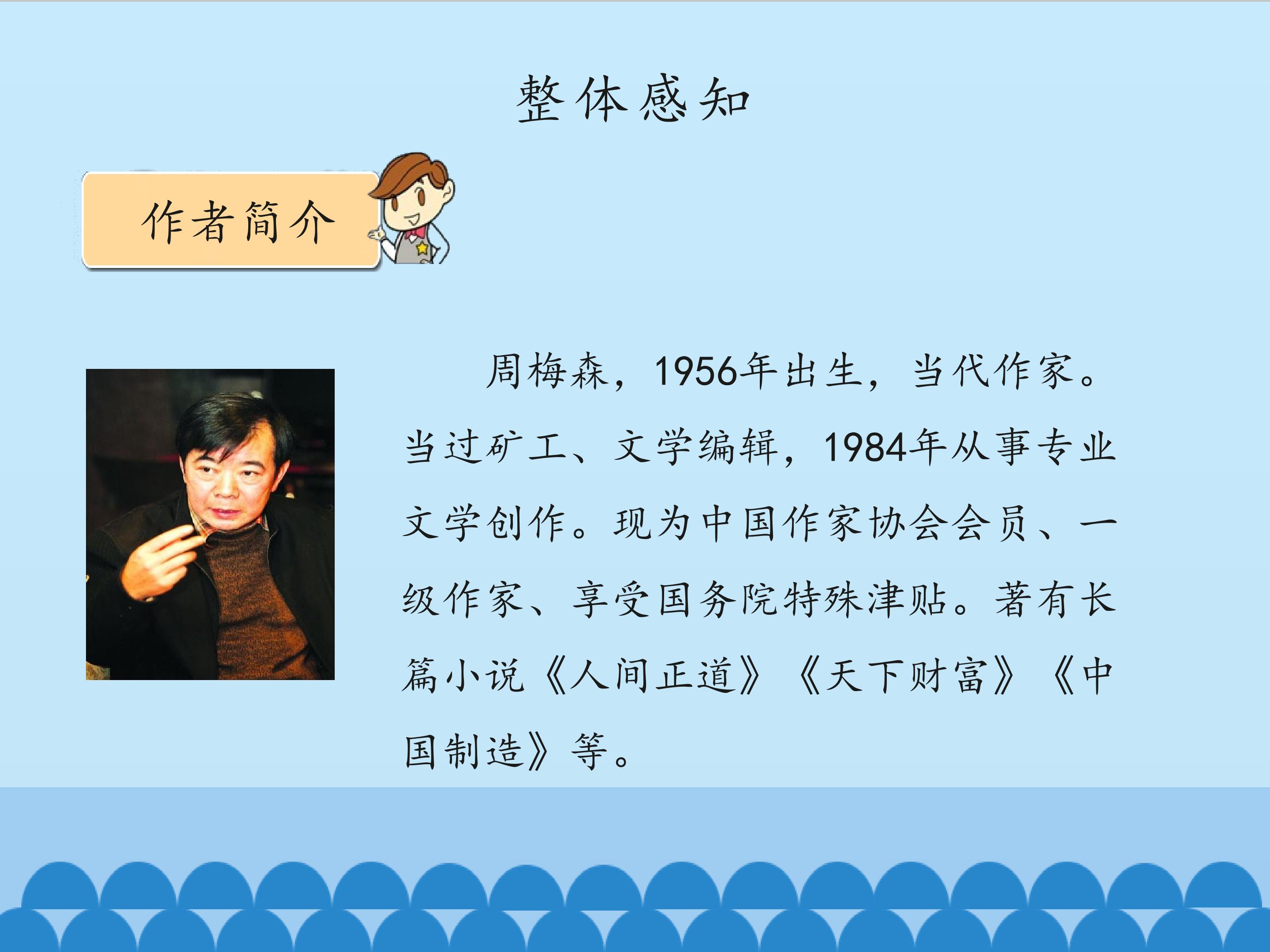 整体感知

作者简介

周梅森，1956年出生，当代作家。当过矿工、文学编辑，1984年从事专业文学创作。现为中国作家协会会员、一级作家、享受国务院特殊津贴。著有长篇小说《人间正道》《天下财富》《中国制造》等。